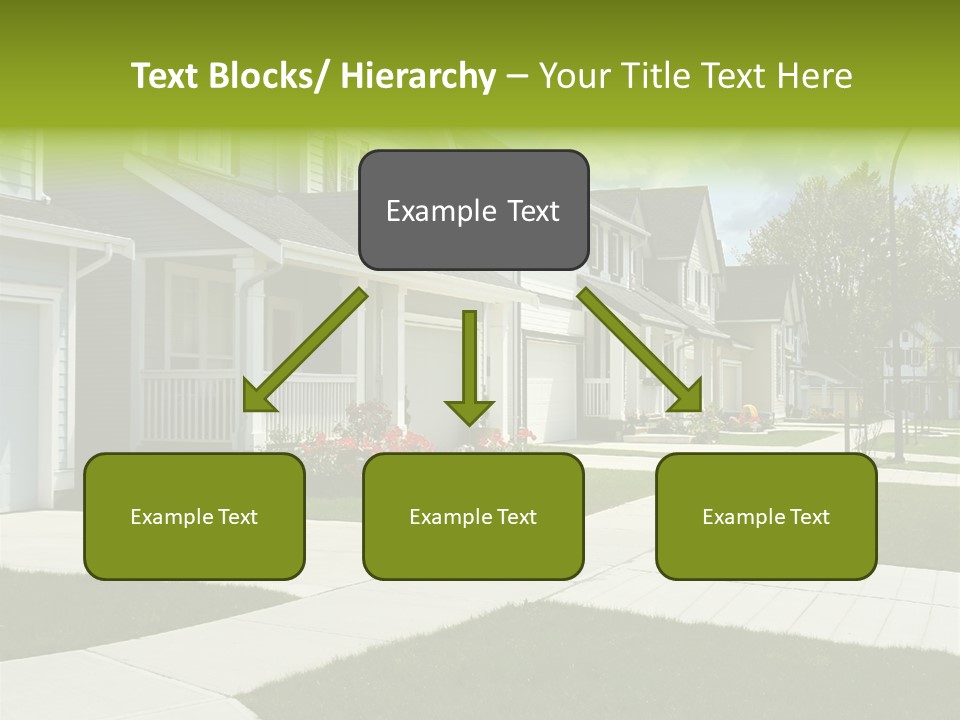 Text Blocks/ Hierarchy – Your Title Text Here

Example Text

Example Text

Example Text

Example Text